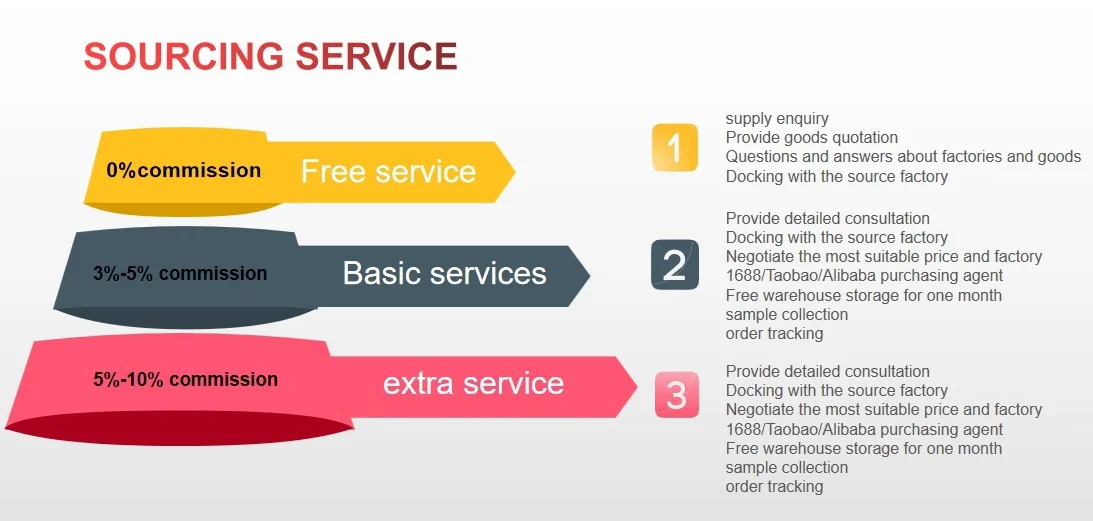 SOURCING SERVICE

0%commission Free service

1

supply enquiry
Provide goods quotation
Questions and answers about factories and goods
Docking with the source factory

3%-5% commission Basic services

2

Provide detailed consultation
Docking with the source factory
Negotiate the most suitable price and factory
1688/Taobao/Alibaba purchasing agent
Free warehouse storage for one month
sample collection
order tracking

5%-10% commission extra service

3

Provide detailed consultation
Docking with the source factory
Negotiate the most suitable price and factory
1688/Taobao/Alibaba purchasing agent
Free warehouse storage for one month
sample collection
order tracking